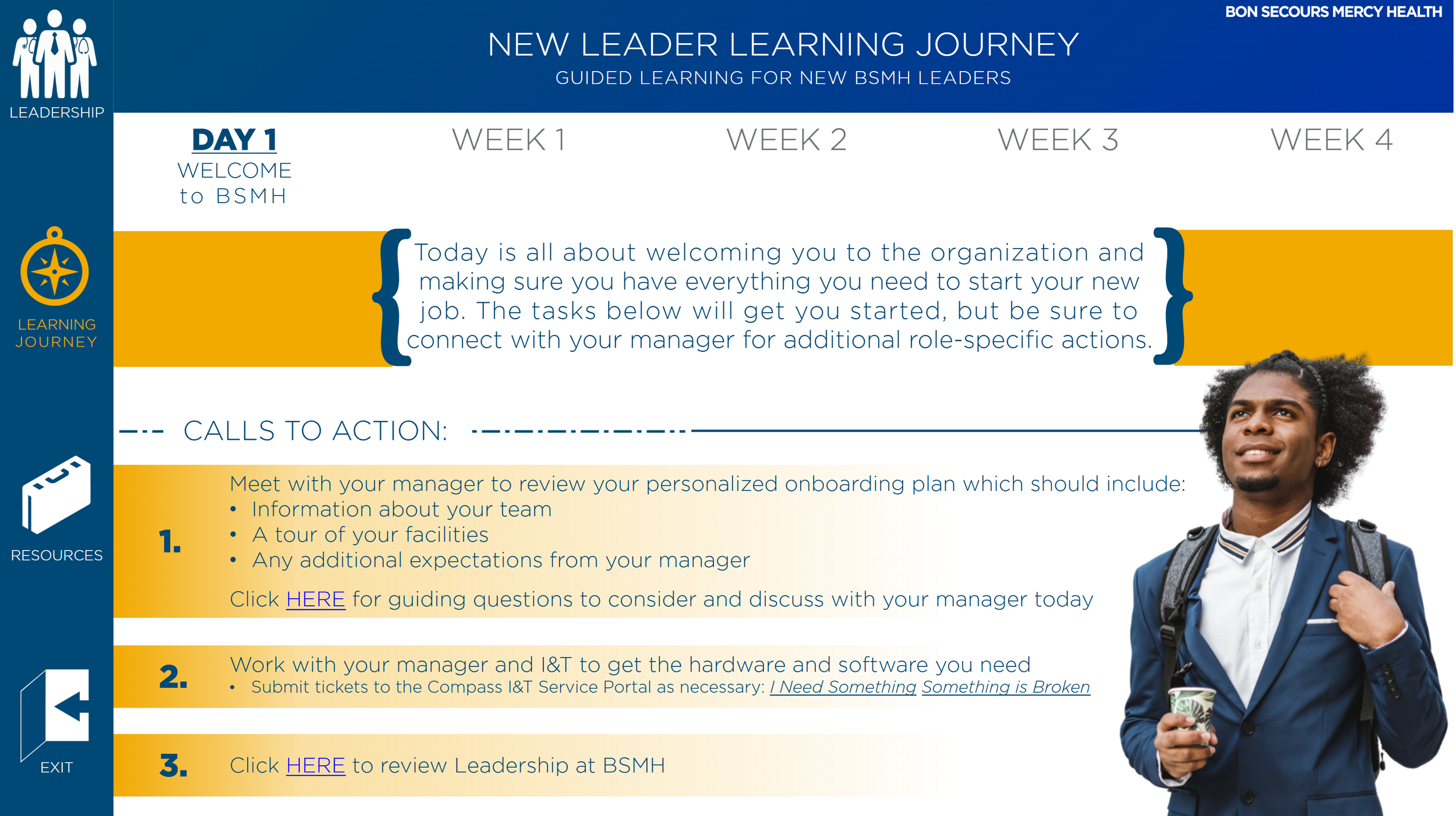 LEADERSHIP

LEARNING JOURNEY

RESOURCES

EXIT

BON SECOURS MERCY HEALTH

NEW LEADER LEARNING JOURNEY

GUIDED LEARNING FOR NEW BSMH LEADERS

DAY 1
WELCOME to BSMH

WEEK 1

WEEK 2

WEEK 3

WEEK 4

Today is all about welcoming you to the organization and making sure you have everything you need to start your new job. The tasks below will get you started, but be sure to connect with your manager for additional role-specific actions.

CALLS TO ACTION:

1. Meet with your manager to review your personalized onboarding plan which should include:
• Information about your team
• A tour of your facilities
• Any additional expectations from your manager

Click HERE for guiding questions to consider and discuss with your manager today

2. Work with your manager and I&T to get the hardware and software you need
• Submit tickets to the Compass I&T Service Portal as necessary: I Need Something Something is Broken

3. Click HERE to review Leadership at BSMH